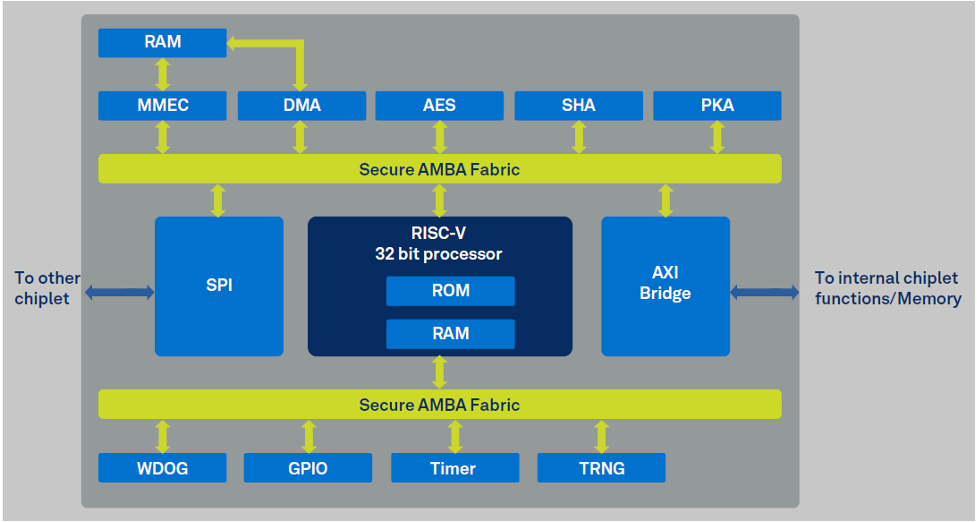 RAM

MMEC

DMA

AES

SHA

PKA

Secure AMBA Fabric

To other chiplet

SPI

RISC-V
32 bit processor

ROM

RAM

AXI
Bridge

To internal chiplet functions/Memory

Secure AMBA Fabric

WDOG

GPIO

Timer

TRNG